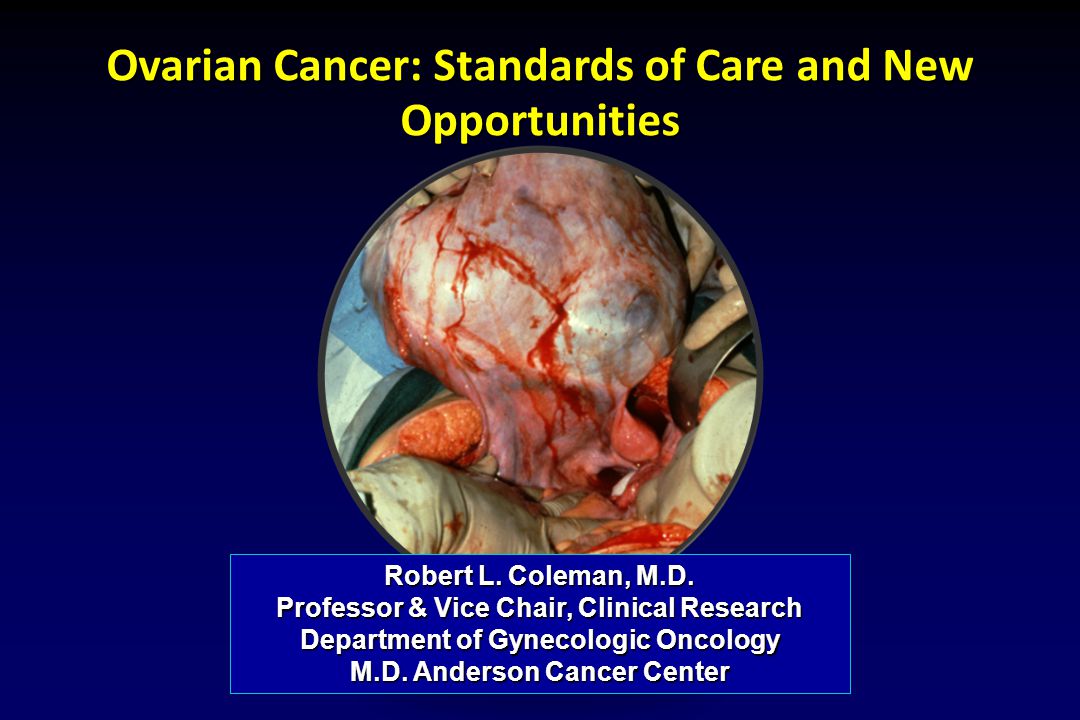 Ovarian Cancer: Standards of Care and New Opportunities

Robert L. Coleman, M.D.
Professor & Vice Chair, Clinical Research
Department of Gynecologic Oncology
M.D. Anderson Cancer Center